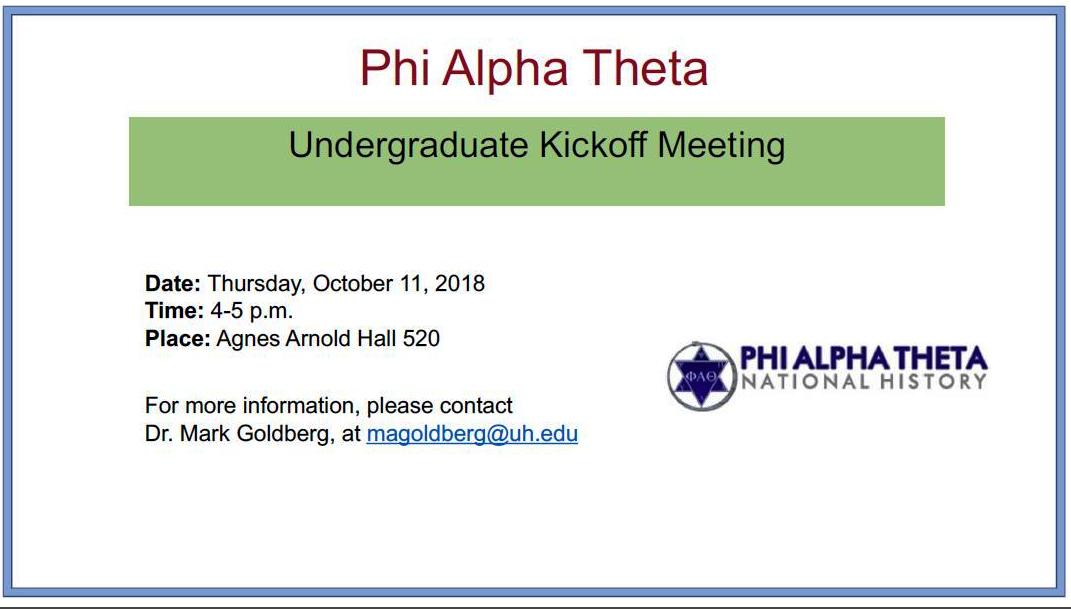 Phi Alpha Theta

Undergraduate Kickoff Meeting

**Date:** Thursday, October 11, 2018
**Time:** 4-5 p.m.
**Place:** Agnes Arnold Hall 520

For more information, please contact
Dr. Mark Goldberg, at magoldberg@uh.edu

ΦΑΘ
PHI ALPHA THETA
NATIONAL HISTORY